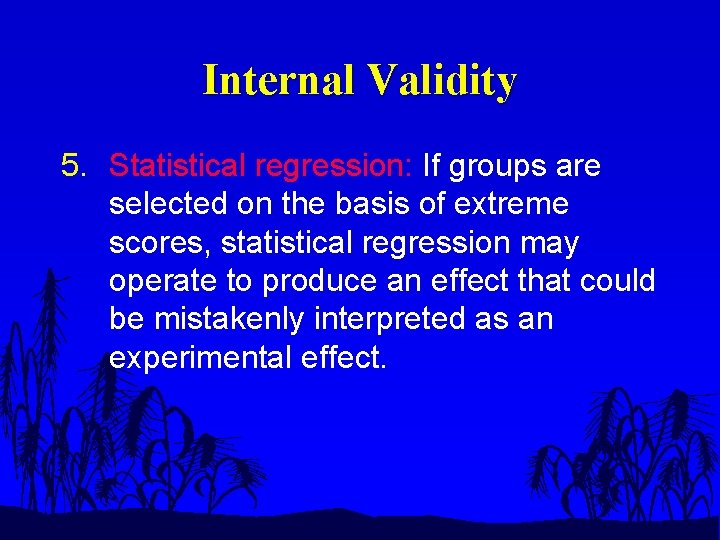 Internal Validity

5. Statistical regression: If groups are selected on the basis of extreme scores, statistical regression may operate to produce an effect that could be mistakenly interpreted as an experimental effect.